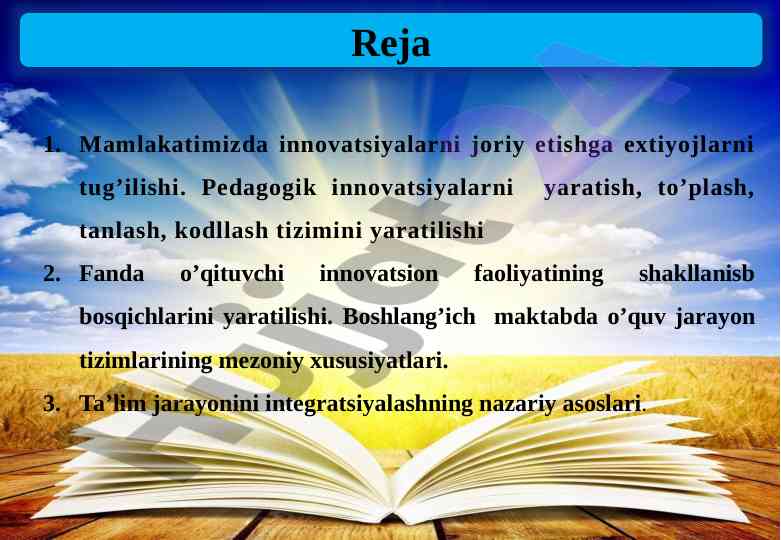 Reja

1. Mamlakatimizda innovatsiyalarni joriy etishga extiyojlarni tug’ilishi. Pedagogik innovatsiyalarni yaratish, to’plash, tanlash, kodllash tizimini yaratilishi
2. Fanda o’qituvchi innovatsion faoliyatining shakllanisb bosqichlarini yaratilishi. Boshlang’ich maktabda o’quv jarayon tizimlarining mezoniy xususiyatlari.
3. Ta’lim jarayonini integratsiyalashning nazariy asoslari.